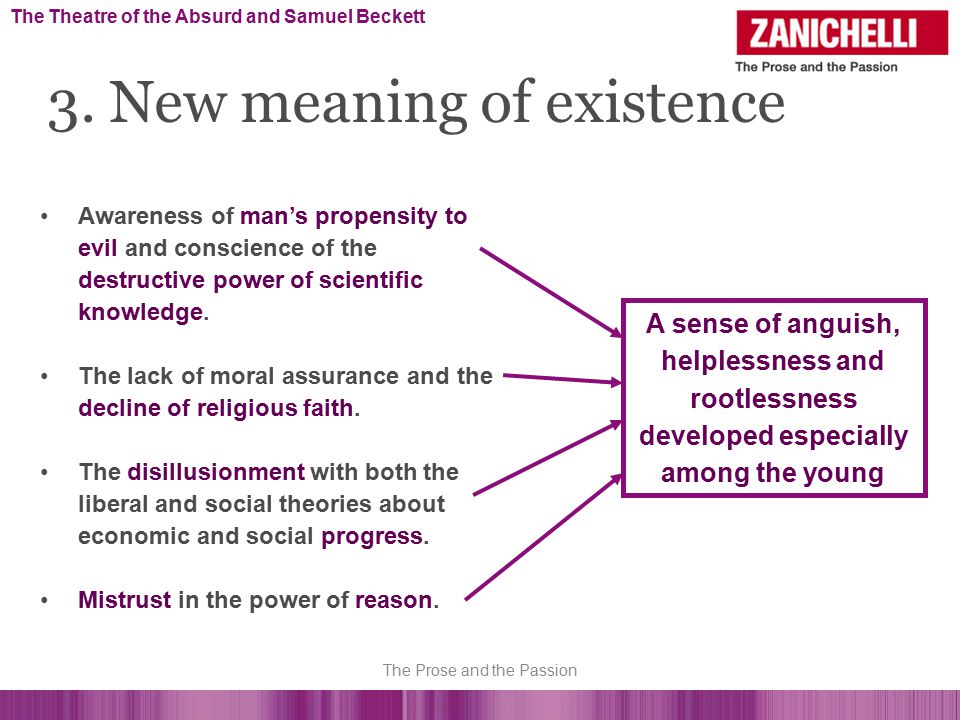 The Theatre of the Absurd and Samuel Beckett

ZANICHELLI
The Prose and the Passion

3. New meaning of existence

• Awareness of man's propensity to evil and conscience of the destructive power of scientific knowledge.

• The lack of moral assurance and the decline of religious faith.

• The disillusionment with both the liberal and social theories about economic and social progress.

• Mistrust in the power of reason.

A sense of anguish, helplessness and rootlessness developed especially among the young

The Prose and the Passion